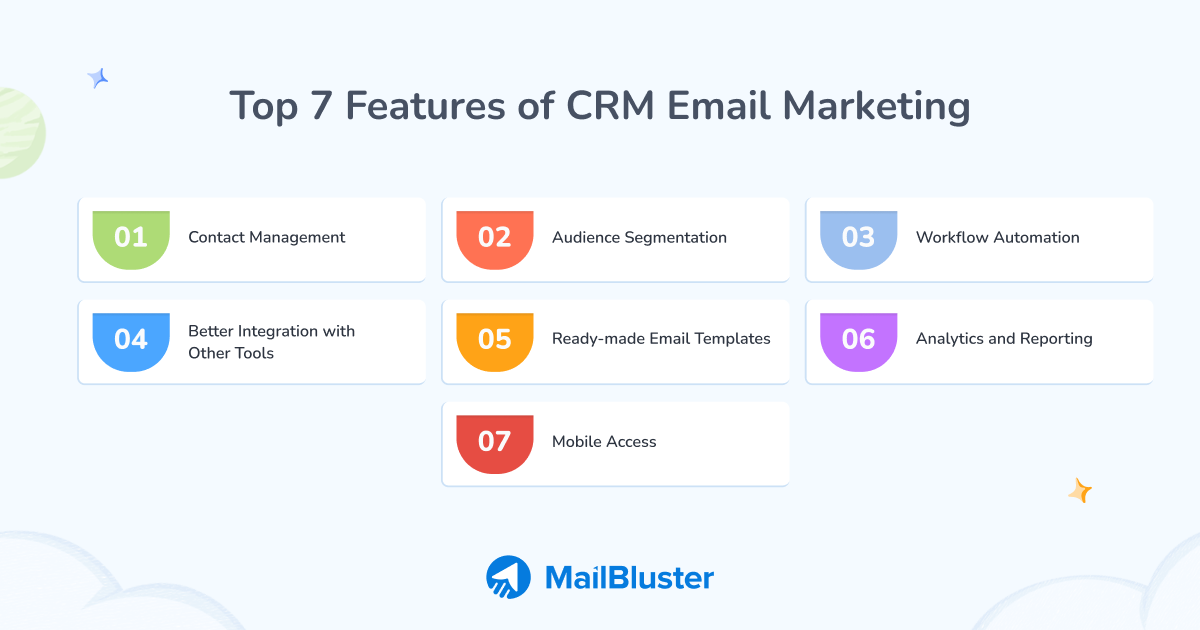 Top 7 Features of CRM Email Marketing

01 Contact Management

02 Audience Segmentation

03 Workflow Automation

04 Better Integration with Other Tools

05 Ready-made Email Templates

06 Analytics and Reporting

07 Mobile Access

MailBluster